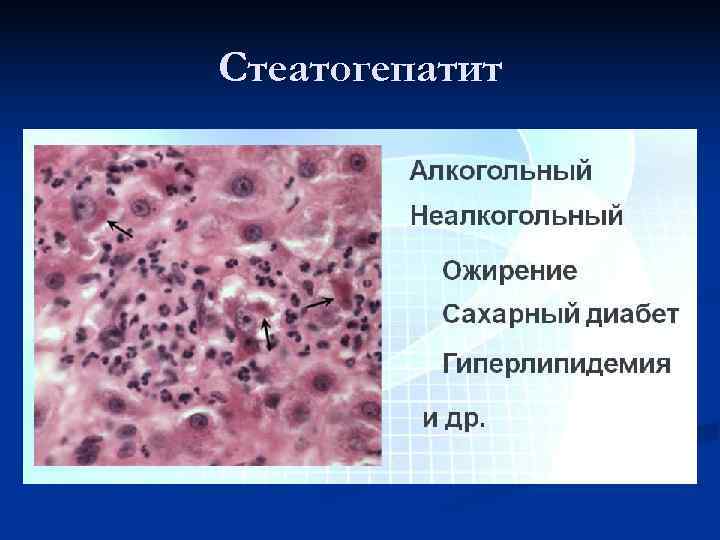 Стеатогепатит

Алкогольный

Неалкогольный

Ожирение

Сахарный диабет

Гиперлипидемия

и др.